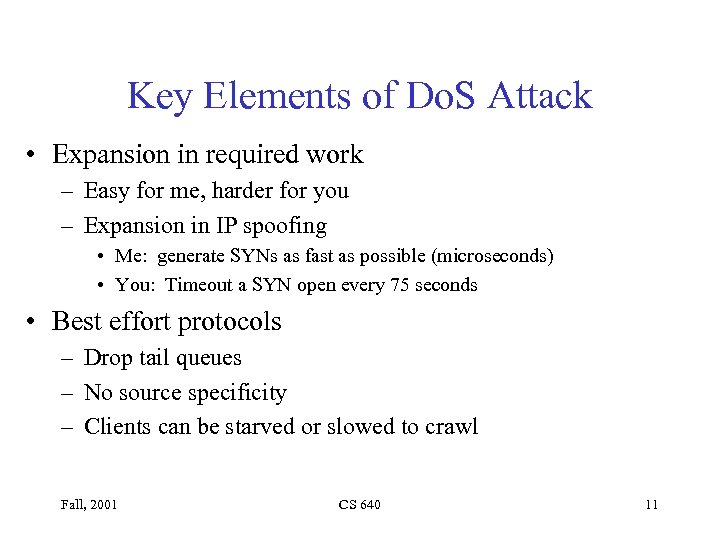 Key Elements of DoS Attack

• Expansion in required work
– Easy for me, harder for you
– Expansion in IP spoofing
• Me: generate SYNs as fast as possible (microseconds)
• You: Timeout a SYN open every 75 seconds

• Best effort protocols
– Drop tail queues
– No source specificity
– Clients can be starved or slowed to crawl

Fall, 2001 CS 640 11